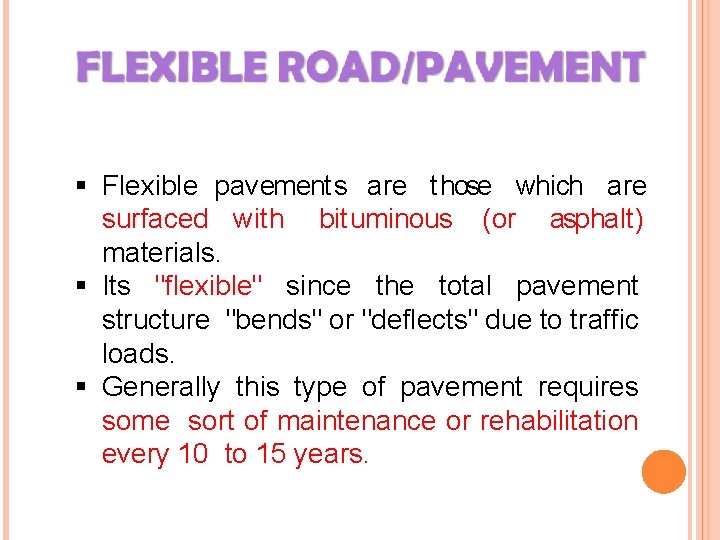 FLEXIBLE ROAD/PAVEMENT

▪ Flexible pavements are those which are surfaced with bituminous (or asphalt) materials.
▪ Its "flexible" since the total pavement structure "bends" or "deflects" due to traffic loads.
▪ Generally this type of pavement requires some sort of maintenance or rehabilitation every 10 to 15 years.